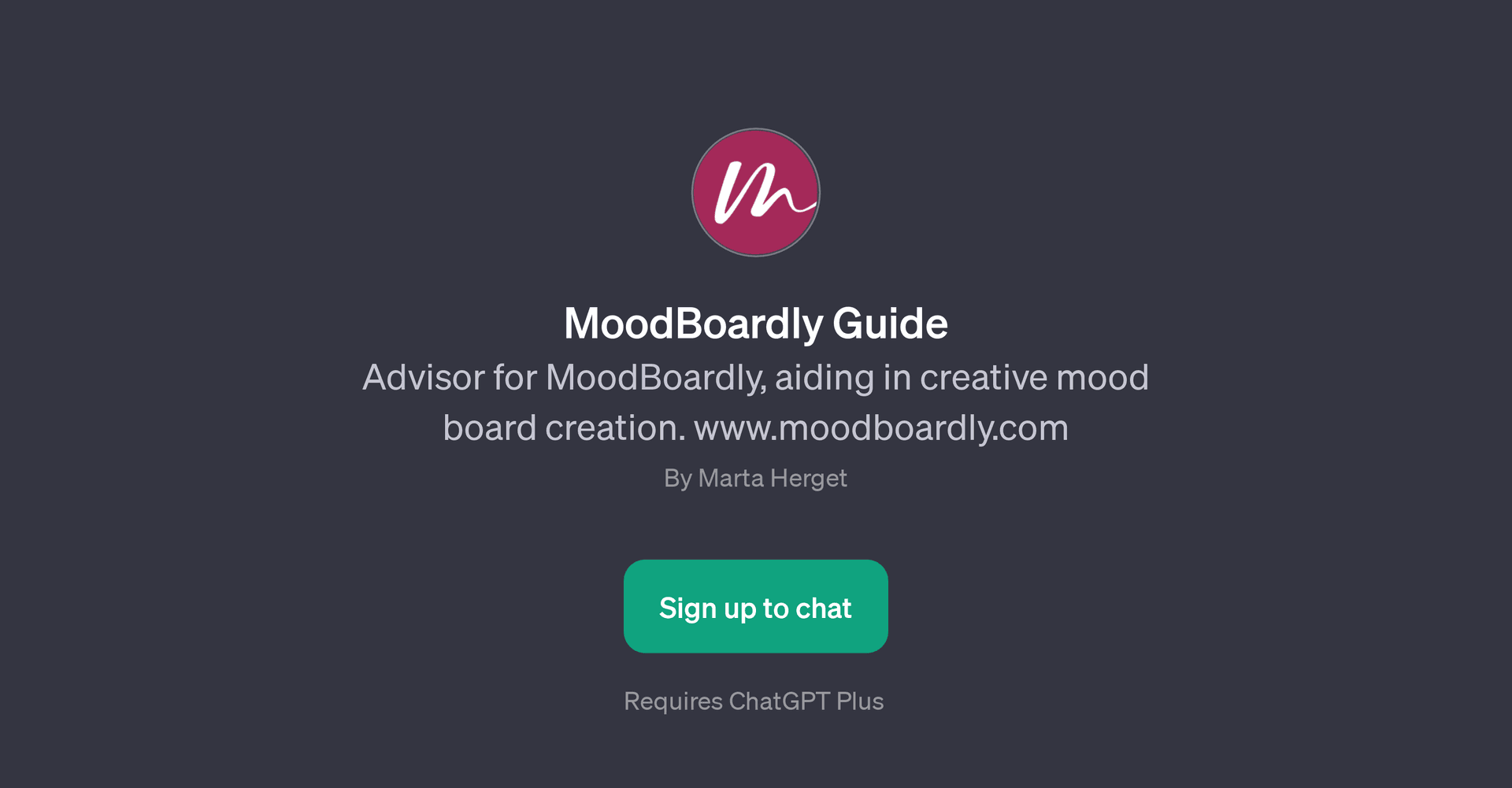 m

MoodBoardly Guide

Advisor for MoodBoardly, aiding in creative mood board creation. www.moodboardly.com

By Marta Herget

Sign up to chat

Requires ChatGPT Plus